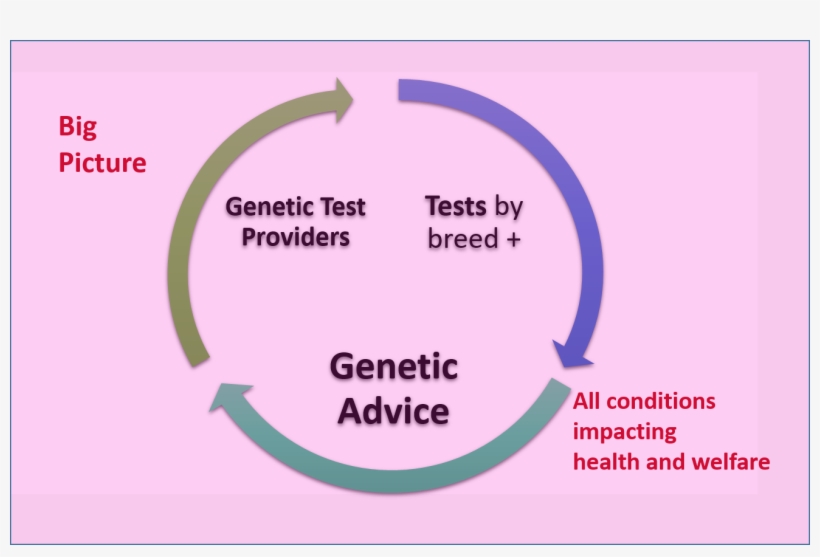 Big Picture

Genetic Test Providers

Tests by breed +

Genetic Advice

All conditions impacting health and welfare